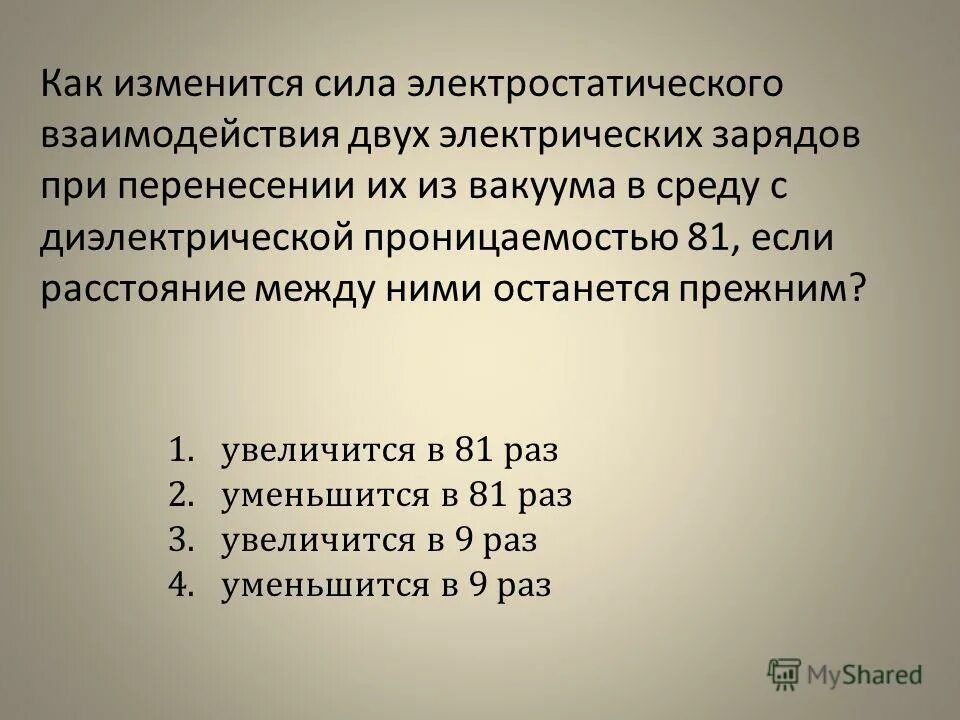 Как изменится сила электростатического взаимодействия двух электрических зарядов при перенесении их из вакуума в среду с диэлектрической проницаемостью 81, если расстояние между ними останется прежним?

1. увеличится в 81 раз
2. уменьшится в 81 раз
3. увеличится в 9 раз
4. уменьшится в 9 раз

MyShared